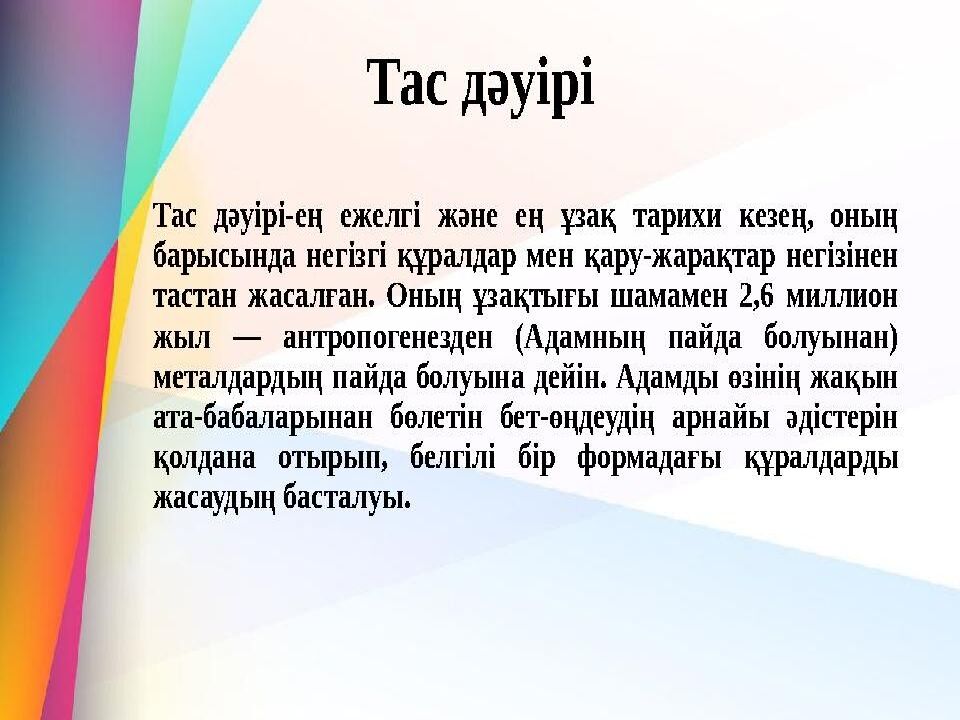 Тас дәуірі

Тас дәуірі-ең ежелгі және ең ұзақ тарихи кезең, оның барысында негізгі құралдар мен қару-жарақтар негізінен тастан жасалған. Оның ұзақтығы шамамен 2,6 миллион жыл — антропогенезден (Адамның пайда болуынан) металдардың пайда болуына дейін. Адамды өзінің жақын ата-бабаларынан бөлетін бет-өңдеудің арнайы әдістерін қолдана отырып, белгілі бір формадағы құралдарды жасаудың басталуы.